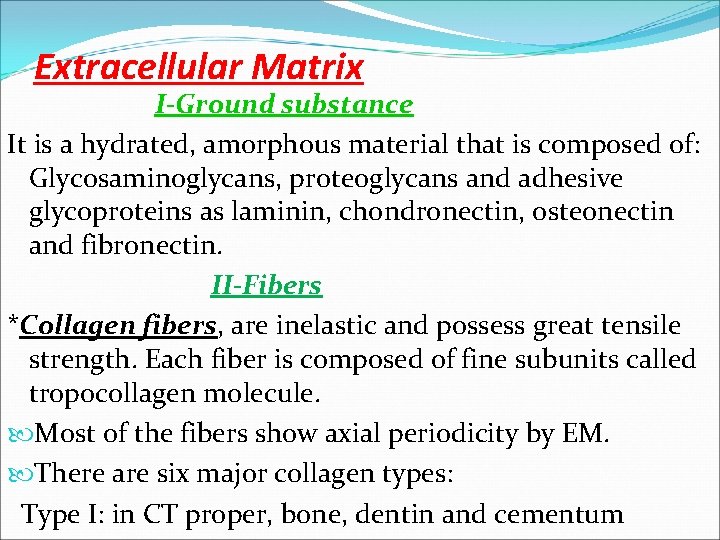 Extracellular Matrix

I-Ground substance

It is a hydrated, amorphous material that is composed of: Glycosaminoglycans, proteoglycans and adhesive glycoproteins as laminin, chondronectin, osteonectin and fibronectin.

II-Fibers

*Collagen fibers, are inelastic and possess great tensile strength. Each fiber is composed of fine subunits called tropocollagen molecule.

Most of the fibers show axial periodicity by EM.

There are six major collagen types:

Type I: in CT proper, bone, dentin and cementum